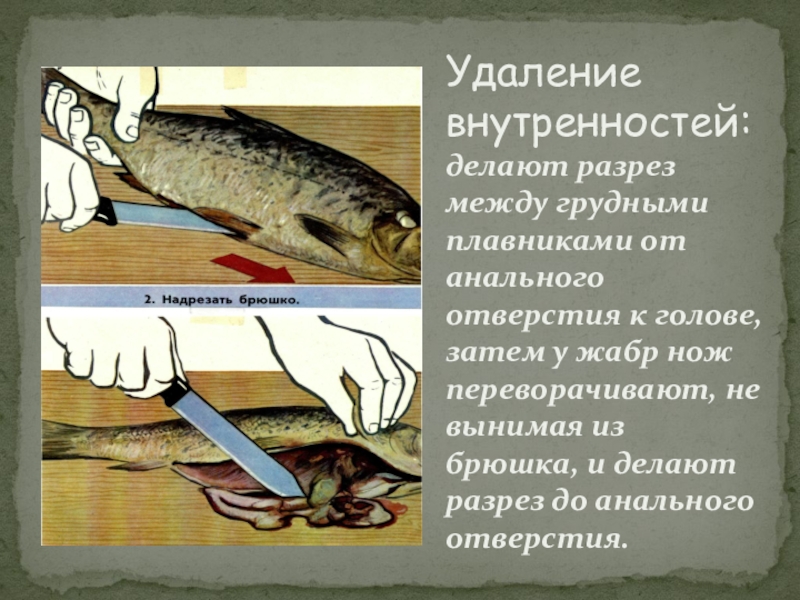 2. Надрезать брюшко.

Удаление внутренностей:

делают разрез между грудными плавниками от анального отверстия к голове, затем у жабр нож переворачивают, не вынимая из брюшка, и делают разрез до анального отверстия.